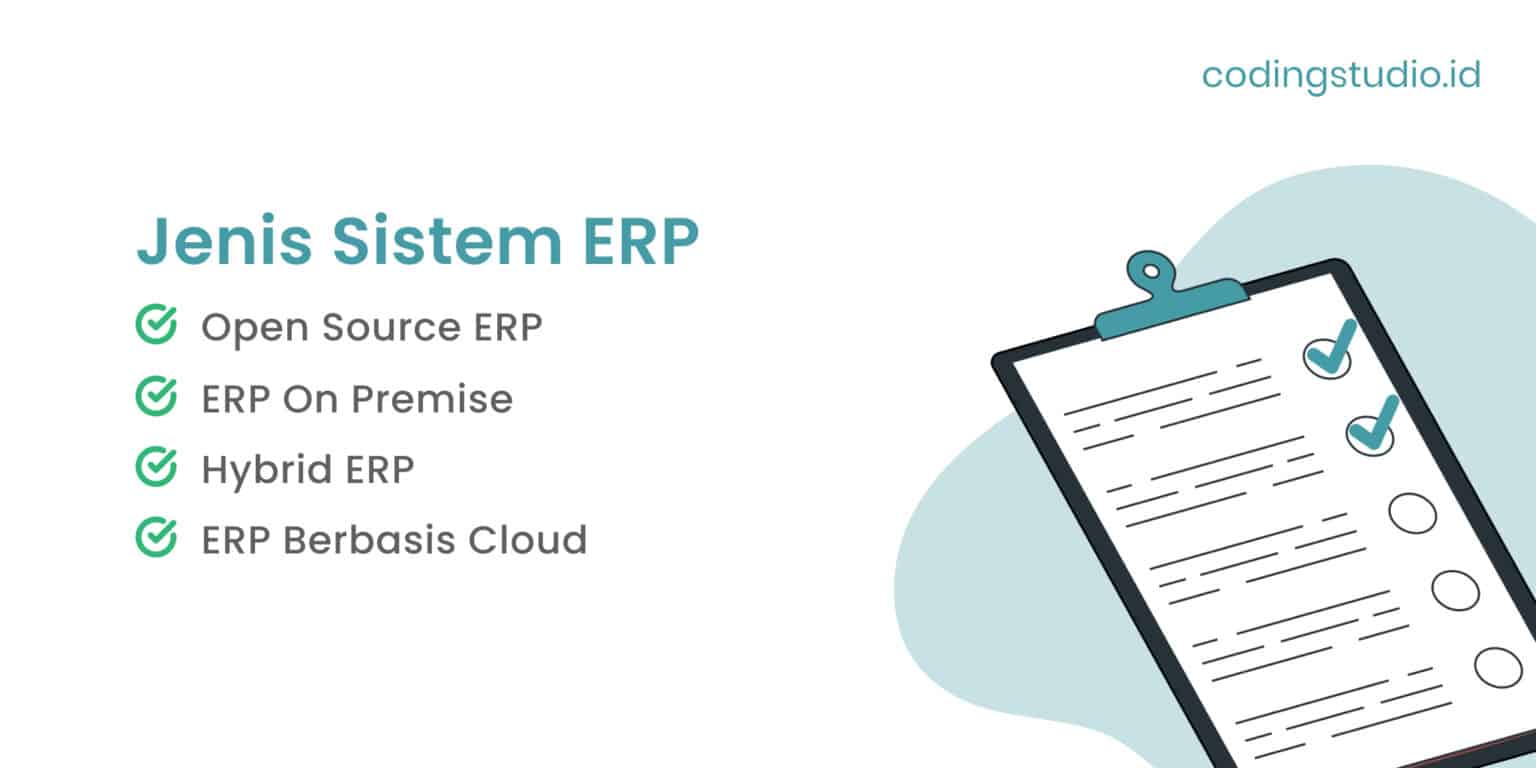 codingstudio.id

Jenis Sistem ERP

Open Source ERP

ERP On Premise

Hybrid ERP

ERP Berbasis Cloud